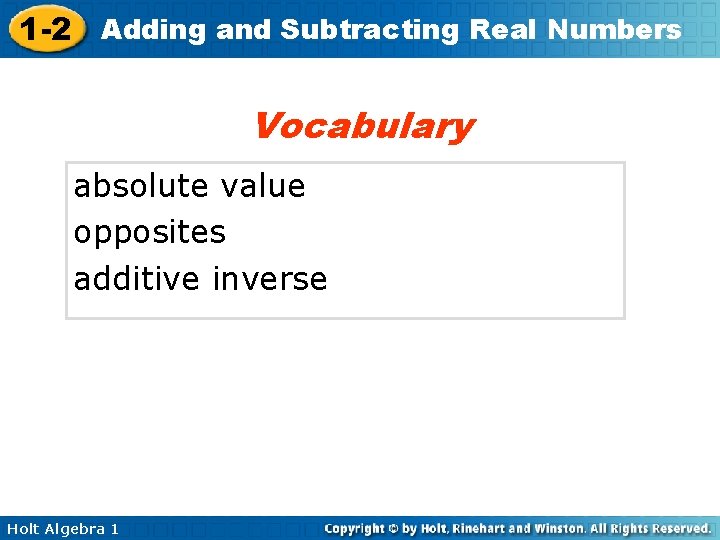 1-2 Adding and Subtracting Real Numbers

Vocabulary

absolute value
opposites
additive inverse

Holt Algebra 1

Copyright © by Holt, Rinehart and Winston. All Rights Reserved.